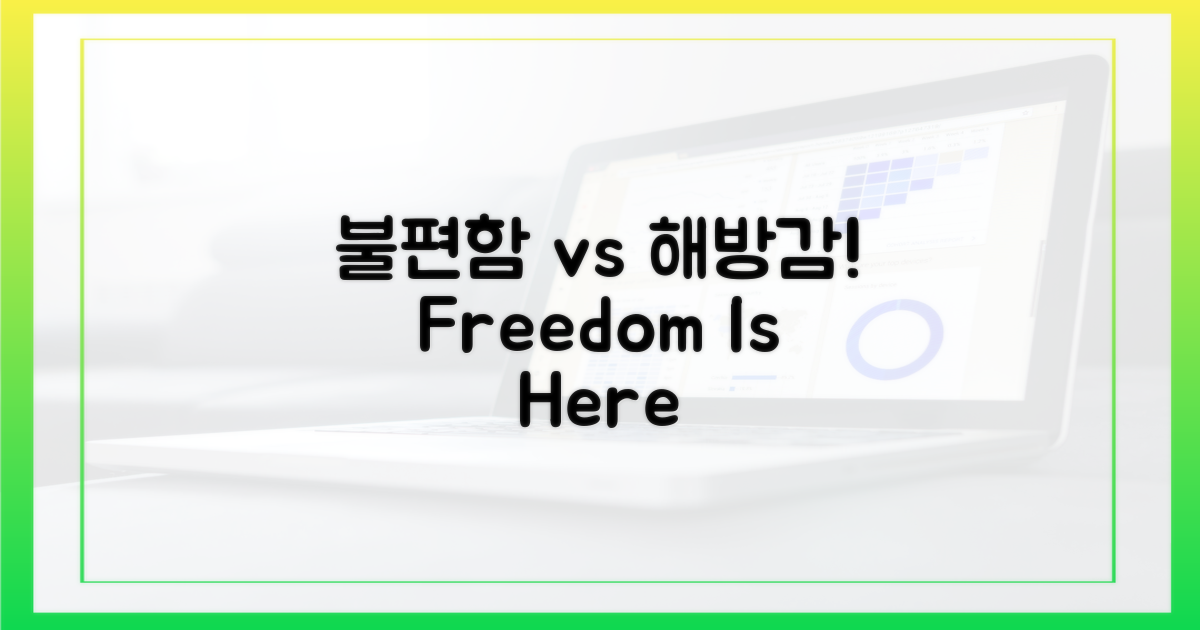 불편함 vs 해방감!
Freedom Is
Here